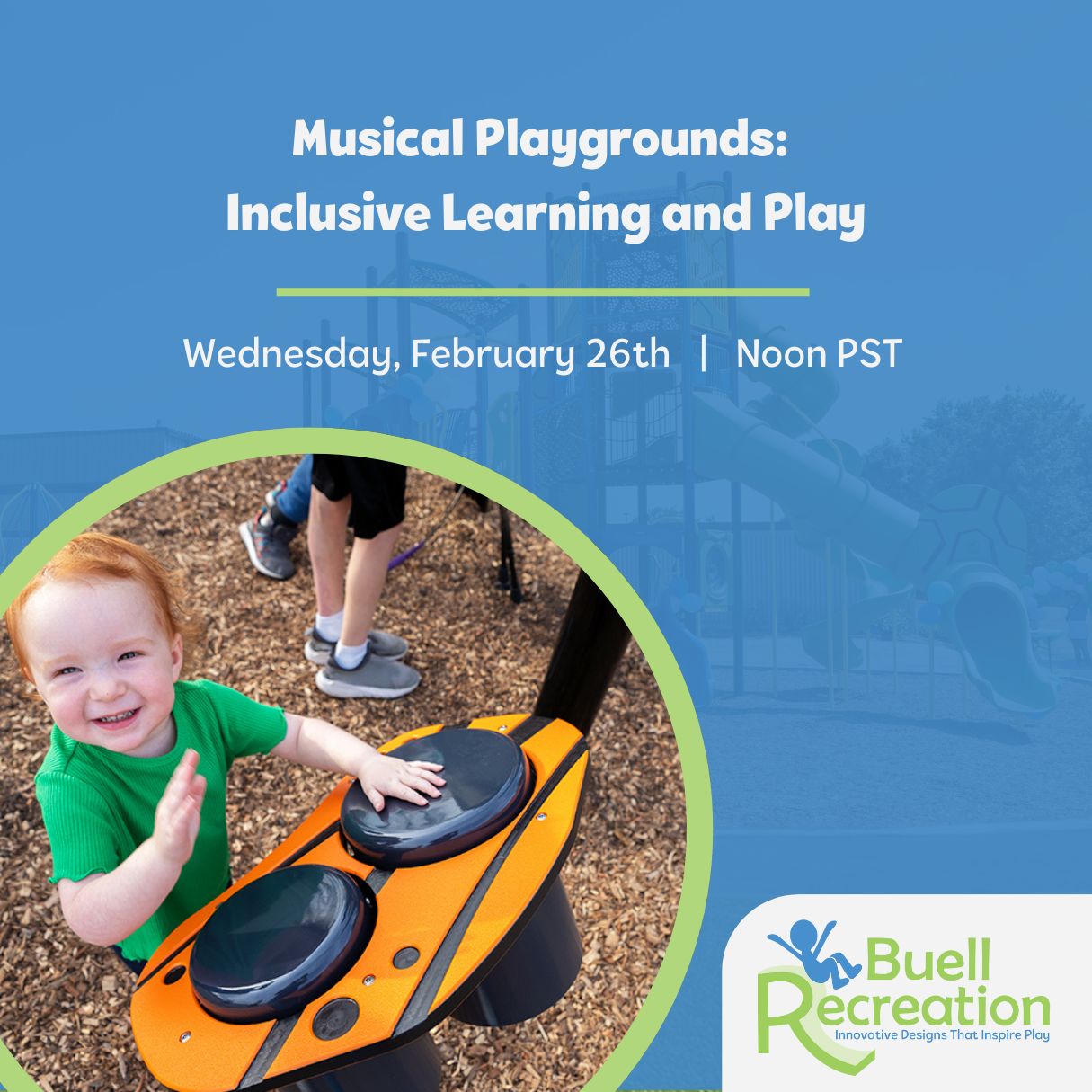 Musical Playgrounds:
Inclusive Learning and Play

Wednesday, February 26th | Noon PST

Buell Recreation
Innovative Designs That Inspire Play